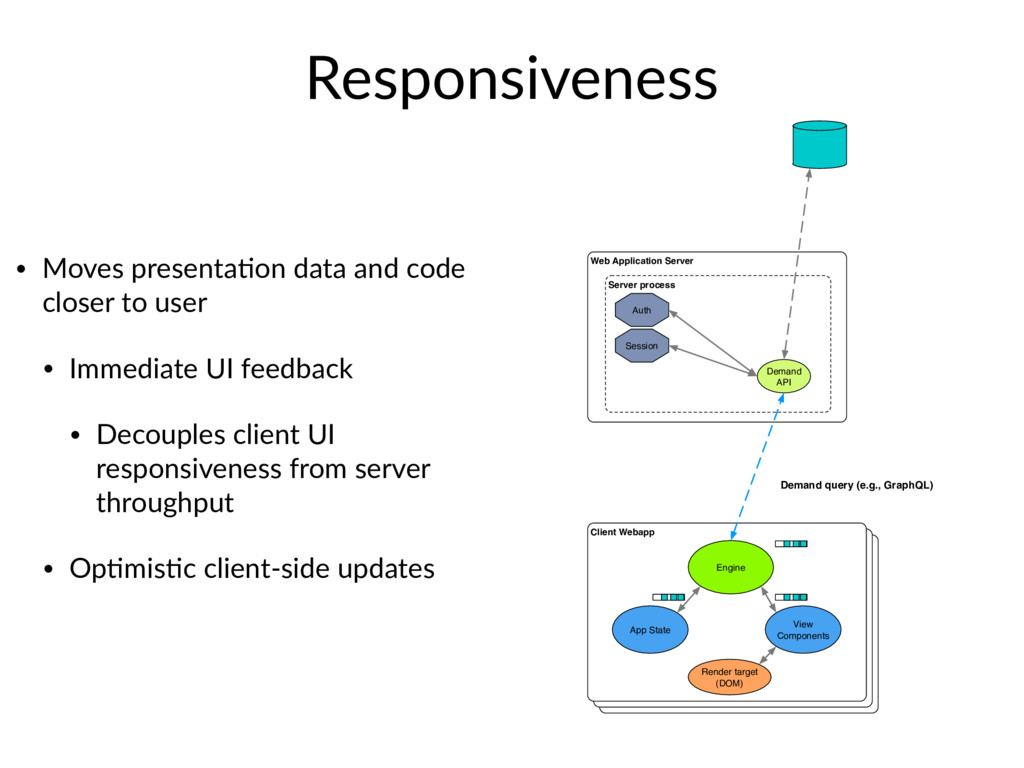 Responsiveness

• Moves presentation data and code closer to user

• Immediate UI feedback

• Decouples client UI responsiveness from server throughput

• Optimistic client-side updates

Web Application Server

Server process

Auth

Session

Demand API

Demand query (e.g., GraphQL)

Client Webapp

Engine

App State

View Components

Render target (DOM)